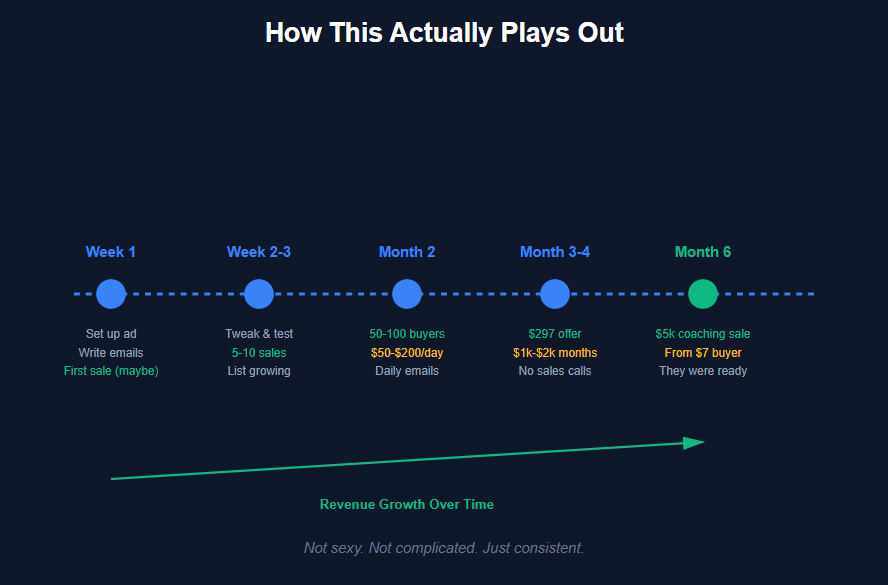 How This Actually Plays Out

Week 1
Set up ad
Write emails
First sale (maybe)

Week 2-3
Tweak & test
5-10 sales
List growing

Month 2
50-100 buyers
\$50-\$200/day
Daily emails

Month 3-4
\$297 offer
\$1k-\$2k months
No sales calls

Month 6
\$5k coaching sale
From \$7 buyer
They were ready

Revenue Growth Over Time

Not sexy. Not complicated. Just consistent.